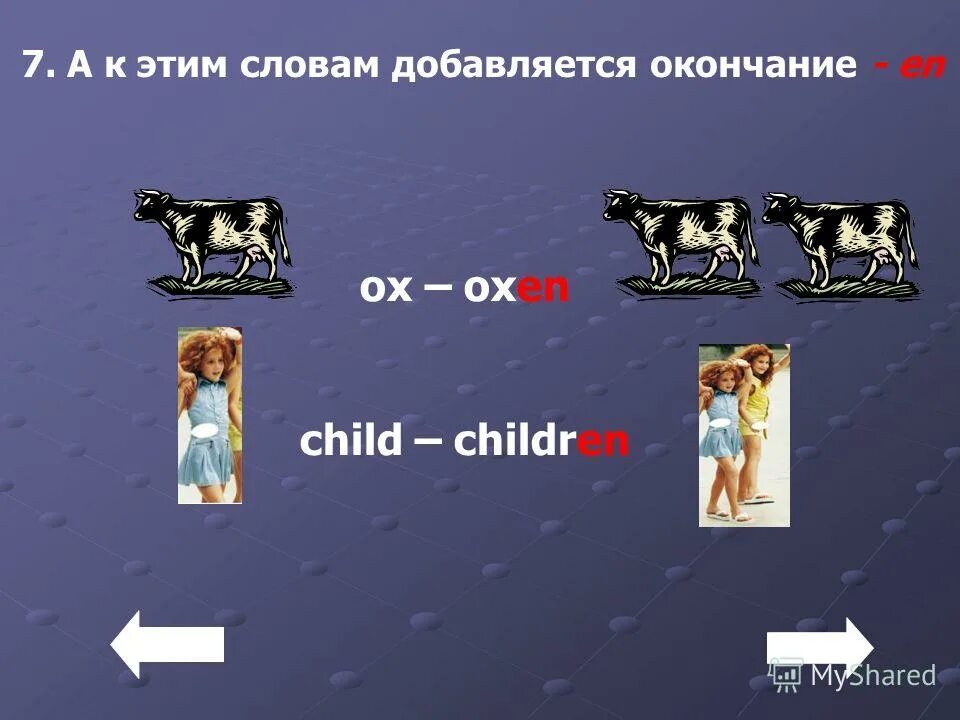 7. А к этим словам добавляется окончание - en

ox – oxen

child – children

MyShared